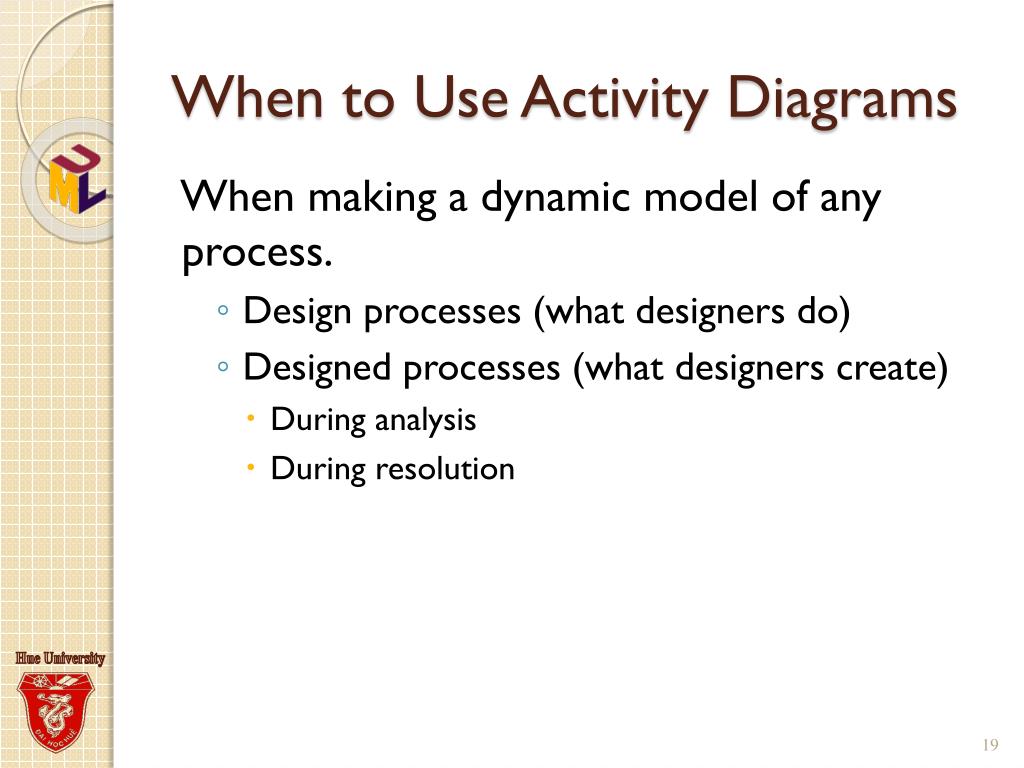 UML

When to Use Activity Diagrams

When making a dynamic model of any process.

◦ Design processes (what designers do)
◦ Designed processes (what designers create)
  • During analysis
  • During resolution

Hue University

ĐẠI HỌC HUẾ

19